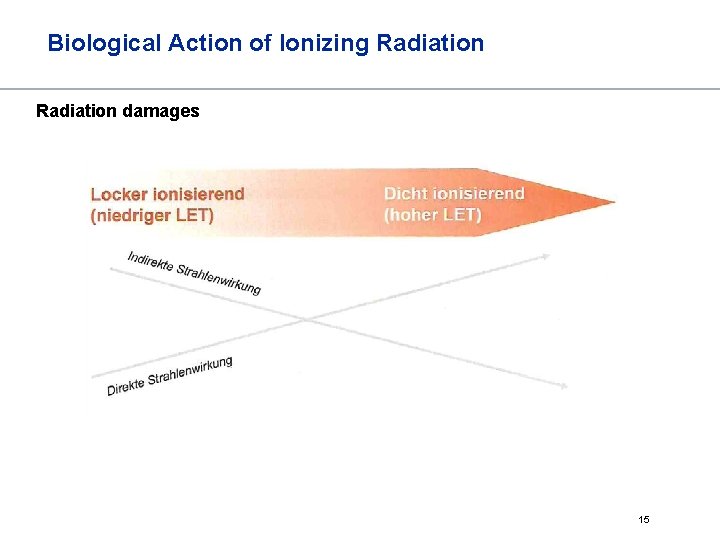 Biological Action of Ionizing Radiation

Radiation damages

Locker ionisierend (niedriger LET)

Dicht ionisierend (hoher LET)

Indirekte Strahlenwirkung

Direkte Strahlenwirkung

15